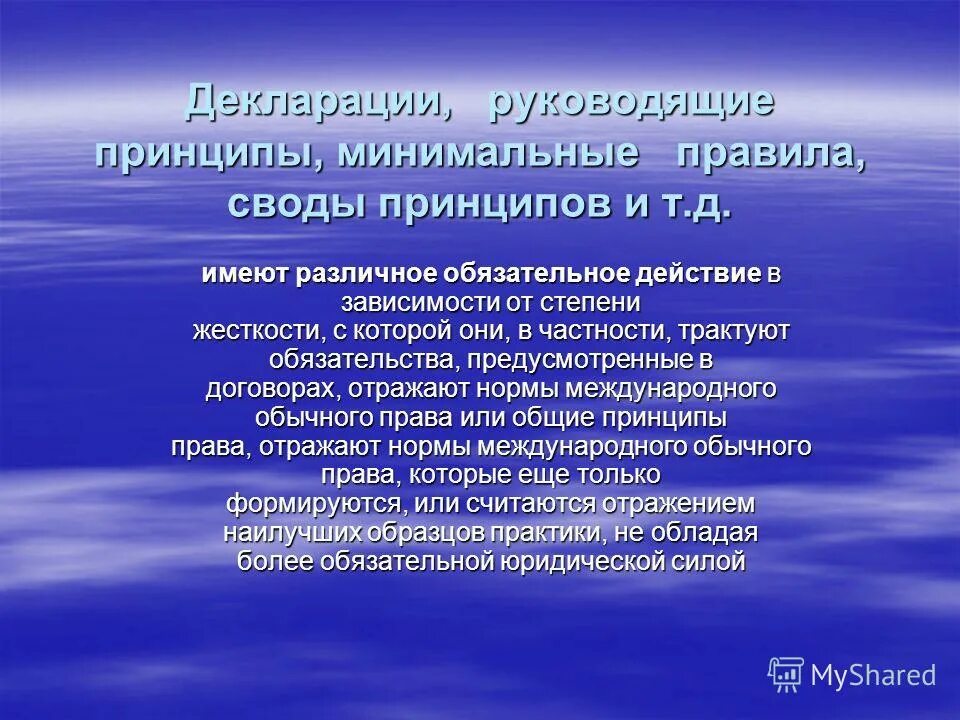 Декларации, руководящие принципы, минимальные правила, своды принципов и т.д.

имеют различное обязательное действие в зависимости от степени жесткости, с которой они, в частности, трактуют обязательства, предусмотренные в договорах, отражают нормы международного обычного права или общие принципы права, отражают нормы международного обычного права, которые еще только формируются, или считаются отражением наилучших образцов практики, не обладая более обязательной юридической силой

MyShared